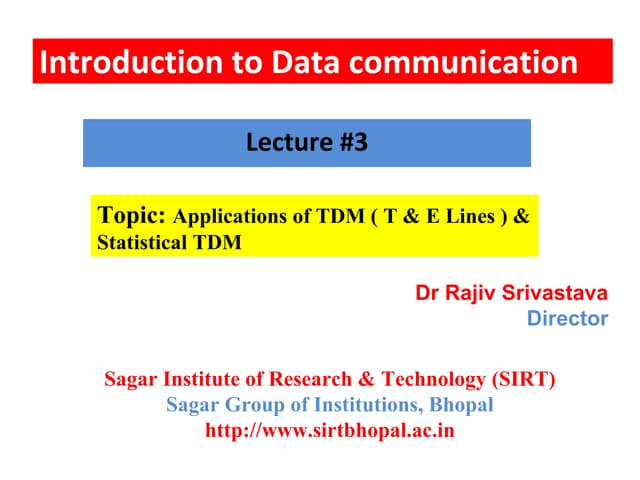 Introduction to Data communication

Lecture #3

Topic: Applications of TDM ( T & E Lines ) & Statistical TDM

Dr Rajiv Srivastava
Director

Sagar Institute of Research & Technology (SIRT)
Sagar Group of Institutions, Bhopal
http://www.sirtbhopal.ac.in